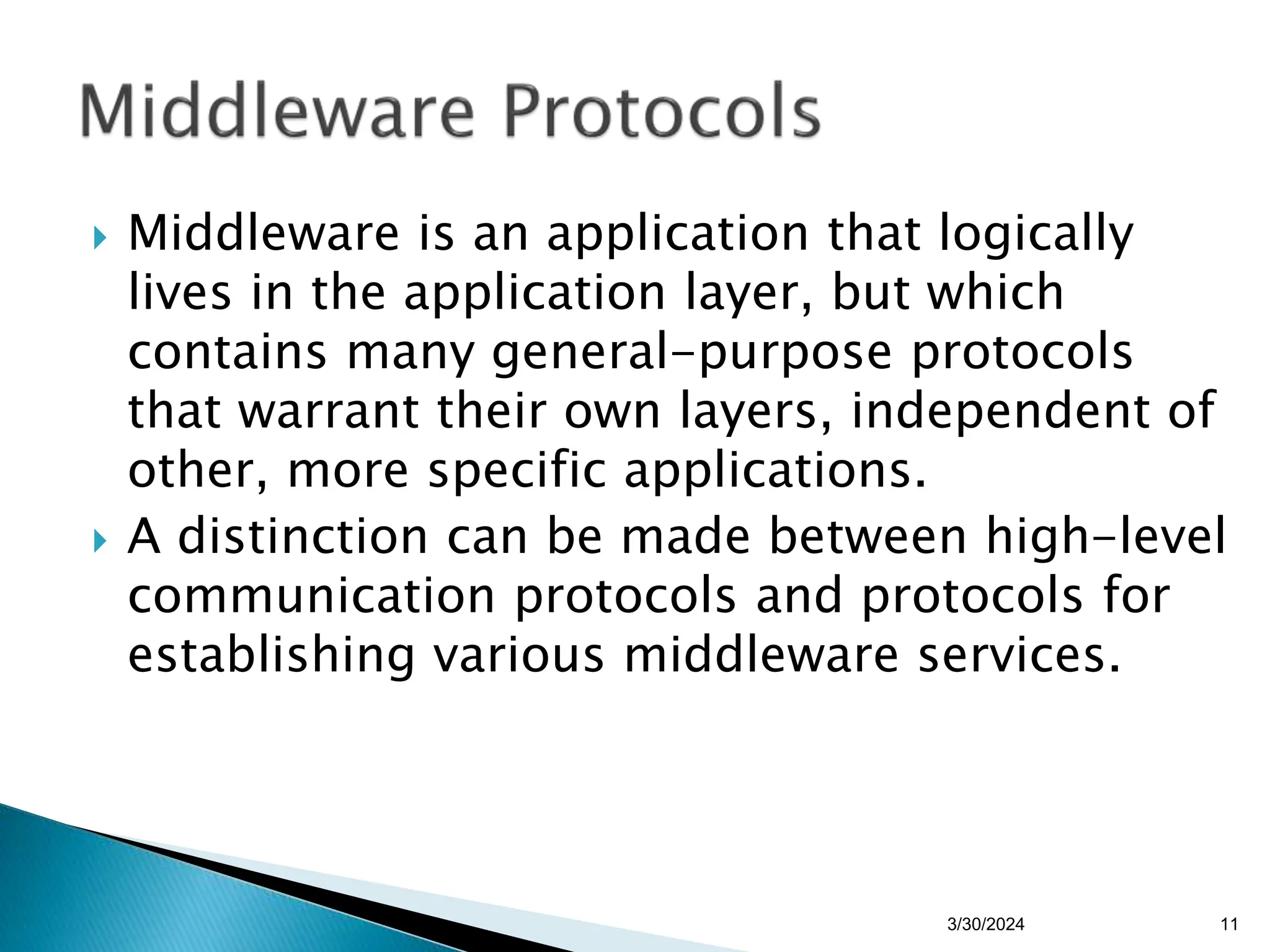 Middleware Protocols

Middleware is an application that logically lives in the application layer, but which contains many general-purpose protocols that warrant their own layers, independent of other, more specific applications.

A distinction can be made between high-level communication protocols and protocols for establishing various middleware services.

3/30/2024

11